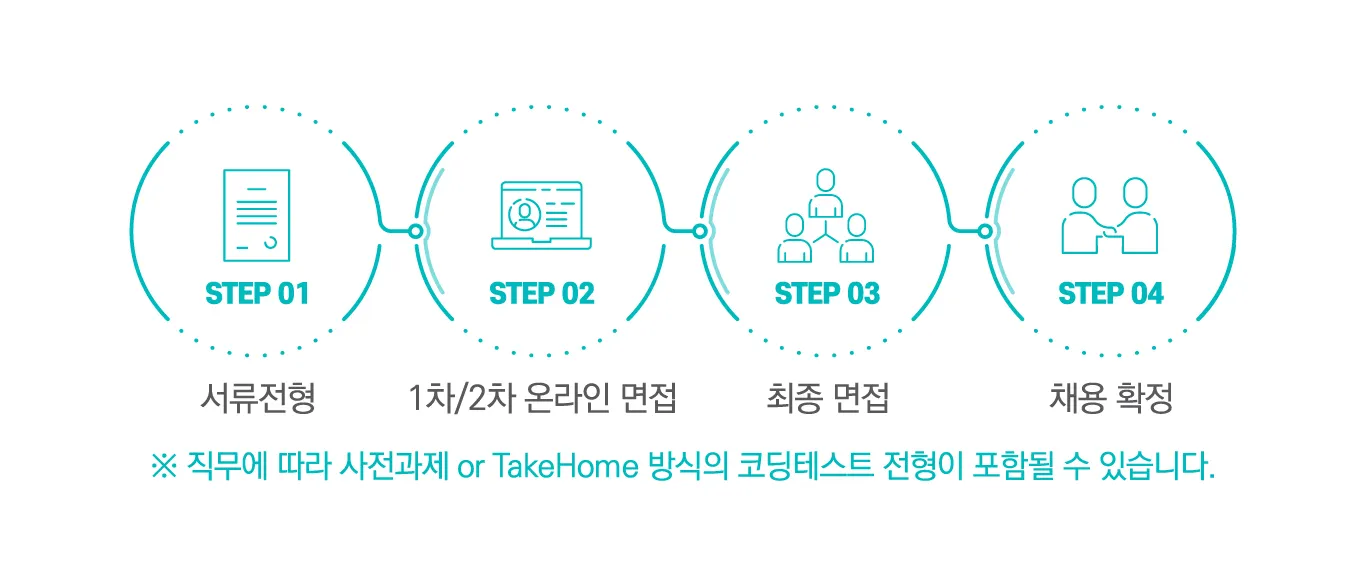 STEP 01
서류전형

STEP 02
1차/2차 온라인 면접

STEP 03
최종 면접

STEP 04
채용 확정

※ 직무에 따라 사전과제 or TakeHome 방식의 코딩테스트 전형이 포함될 수 있습니다.